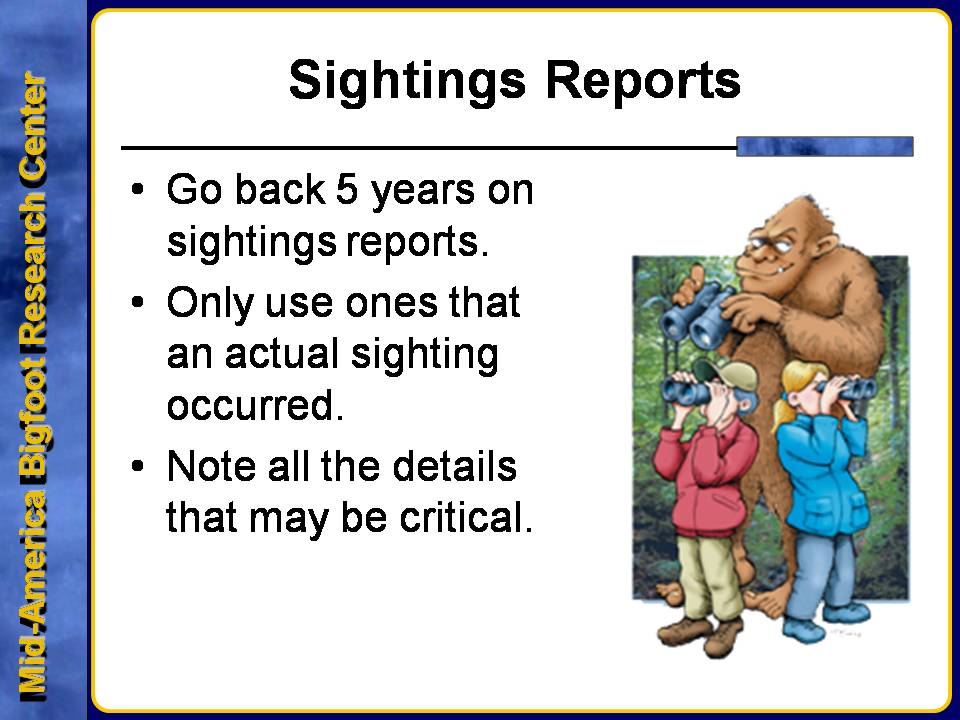 Mid-America Bigfoot Research Center

Sightings Reports

• Go back 5 years on sightings reports.
• Only use ones that an actual sighting occurred.
• Note all the details that may be critical.